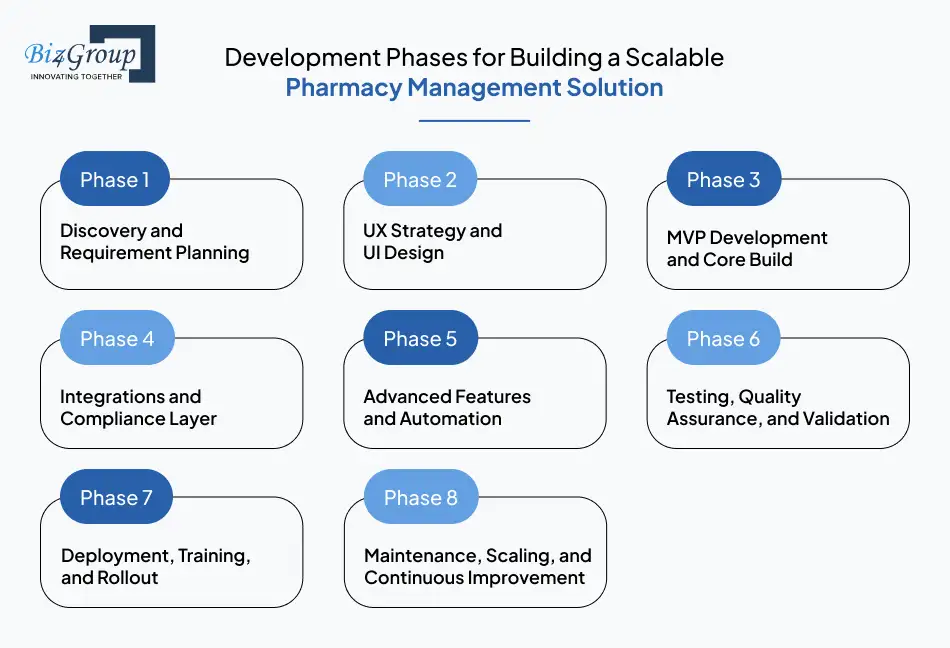 Biz4Group
INNOVATING TOGETHER

Development Phases for Building a Scalable
Pharmacy Management Solution

Phase 1
Discovery and Requirement Planning

Phase 2
UX Strategy and UI Design

Phase 3
MVP Development and Core Build

Phase 4
Integrations and Compliance Layer

Phase 5
Advanced Features and Automation

Phase 6
Testing, Quality Assurance, and Validation

Phase 7
Deployment, Training, and Rollout

Phase 8
Maintenance, Scaling, and Continuous Improvement